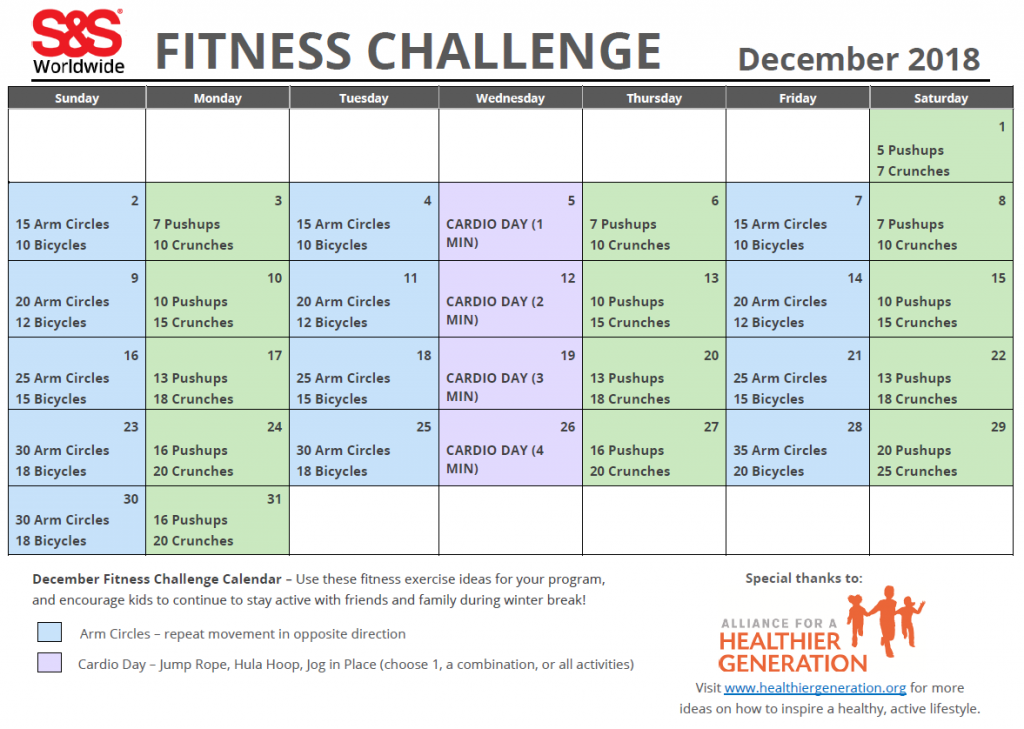 S&S Worldwide

FITNESS CHALLENGE

December 2018

| Sunday | Monday | Tuesday | Wednesday | Thursday | Friday | Saturday |
|---|---|---|---|---|---|---|
| | | | | | | 1 5 Pushups 7 Crunches |
| 2 15 Arm Circles 10 Bicycles | 3 7 Pushups 10 Crunches | 4 15 Arm Circles 10 Bicycles | 5 CARDIO DAY (1 MIN) | 6 7 Pushups 10 Crunches | 7 15 Arm Circles 10 Bicycles | 8 7 Pushups 10 Crunches |
| 9 20 Arm Circles 12 Bicycles | 10 10 Pushups 15 Crunches | 11 20 Arm Circles 12 Bicycles | 12 CARDIO DAY (2 MIN) | 13 10 Pushups 15 Crunches | 14 20 Arm Circles 12 Bicycles | 15 10 Pushups 15 Crunches |
| 16 25 Arm Circles 15 Bicycles | 17 13 Pushups 18 Crunches | 18 25 Arm Circles 15 Bicycles | 19 CARDIO DAY (3 MIN) | 20 13 Pushups 18 Crunches | 21 25 Arm Circles 15 Bicycles | 22 13 Pushups 18 Crunches |
| 23 30 Arm Circles 18 Bicycles | 24 16 Pushups 20 Crunches | 25 30 Arm Circles 18 Bicycles | 26 CARDIO DAY (4 MIN) | 27 16 Pushups 20 Crunches | 28 35 Arm Circles 20 Bicycles | 29 20 Pushups 25 Crunches |
| 30 30 Arm Circles 18 Bicycles | 31 16 Pushups 20 Crunches | | | | | |

December Fitness Challenge Calendar – Use these fitness exercise ideas for your program, and encourage kids to continue to stay active with friends and family during winter break!

Arm Circles – repeat movement in opposite direction

Cardio Day – Jump Rope, Hula Hoop, Jog in Place (choose 1, a combination, or all activities)

Special thanks to:

ALLIANCE FOR A HEALTHIER GENERATION

Visit www.healthiergeneration.org for more ideas on how to inspire a healthy, active lifestyle.